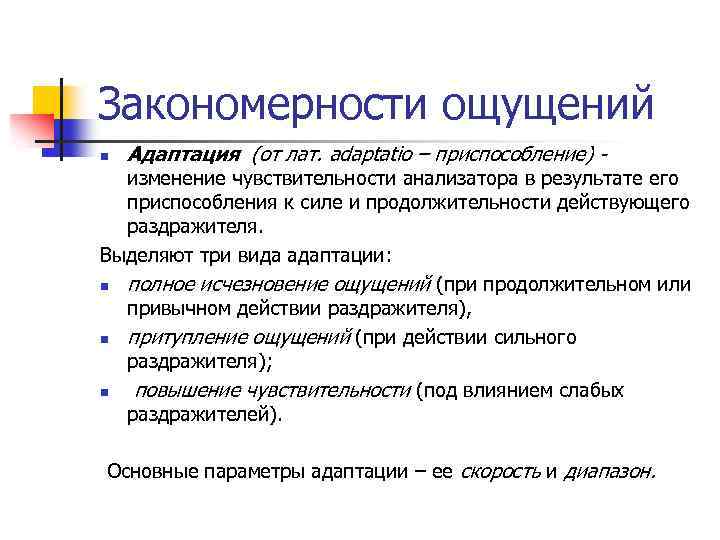 Закономерности ощущений

Адаптация (от лат. adaptatio – приспособление) - изменение чувствительности анализатора в результате его приспособления к силе и продолжительности действующего раздражителя.

Выделяют три вида адаптации:

полное исчезновение ощущений (при продолжительном или привычном действии раздражителя),

притупление ощущений (при действии сильного раздражителя);

повышение чувствительности (под влиянием слабых раздражителей).

Основные параметры адаптации – ее скорость и диапазон.